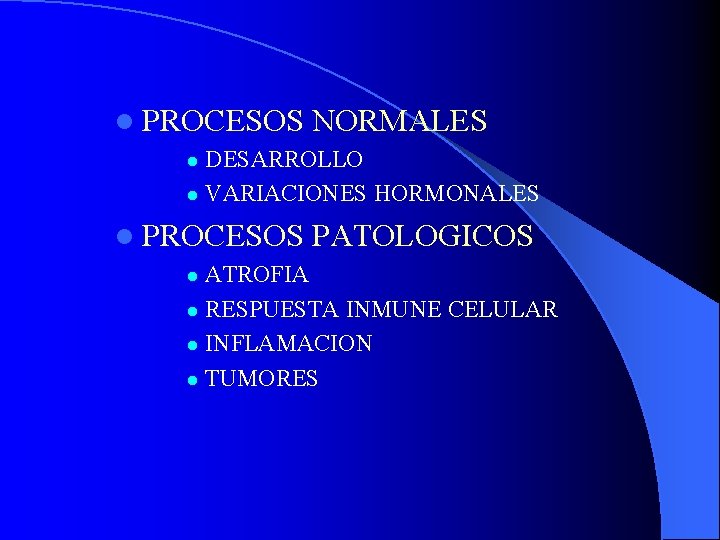 - PROCESOS NORMALES
  - DESARROLLO
  - VARIACIONES HORMONALES
- PROCESOS PATOLOGICOS
  - ATROFIA
  - RESPUESTA INMUNE CELULAR
  - INFLAMACION
  - TUMORES